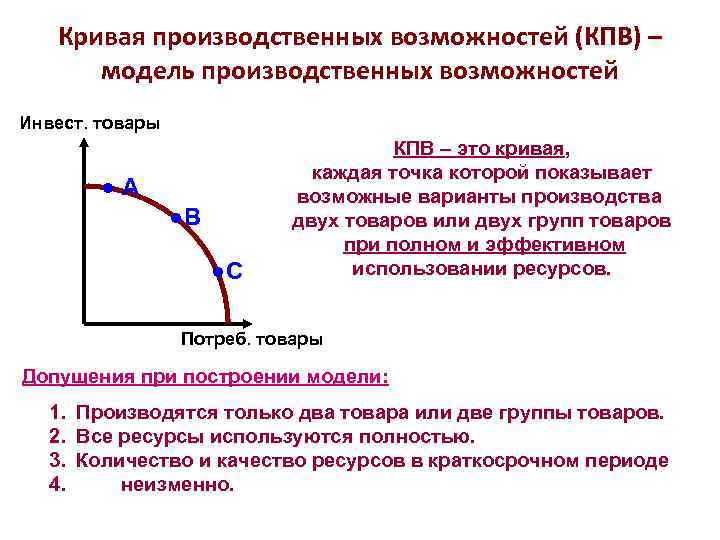 Кривая производственных возможностей (КПВ) – модель производственных возможностей

Инвест. товары

A

B

C

Потреб. товары

КПВ – это кривая, каждая точка которой показывает возможные варианты производства двух товаров или двух групп товаров при полном и эффективном использовании ресурсов.

Допущения при построении модели:

1. Производятся только два товара или две группы товаров.
2. Все ресурсы используются полностью.
3. Количество и качество ресурсов в краткосрочном периоде
4. неизменно.